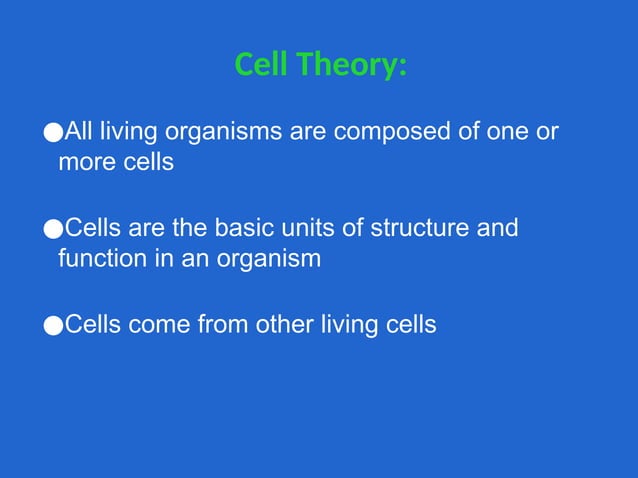 Cell Theory:

●All living organisms are composed of one or more cells

●Cells are the basic units of structure and function in an organism

●Cells come from other living cells